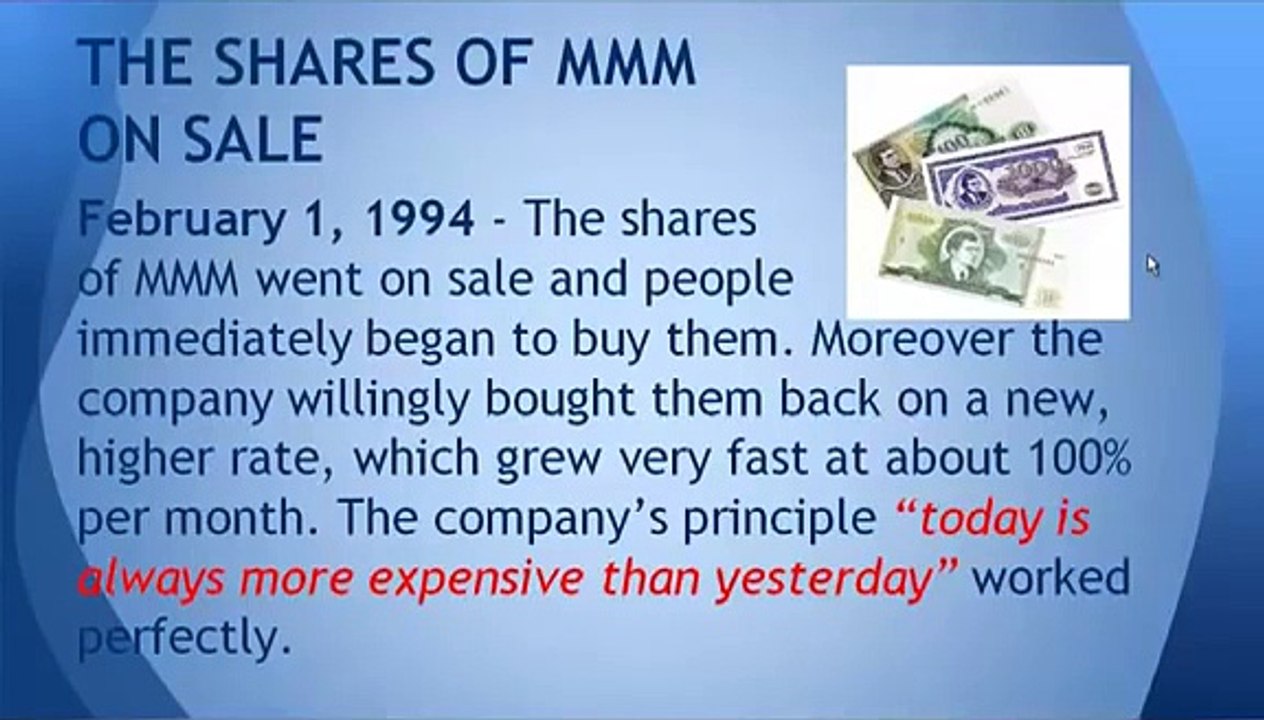 THE SHARES OF MMM ON SALE

February 1, 1994 - The shares of MMM went on sale and people immediately began to buy them. Moreover the company willingly bought them back on a new, higher rate, which grew very fast at about 100% per month. The company's principle "today is always more expensive than yesterday" worked perfectly.